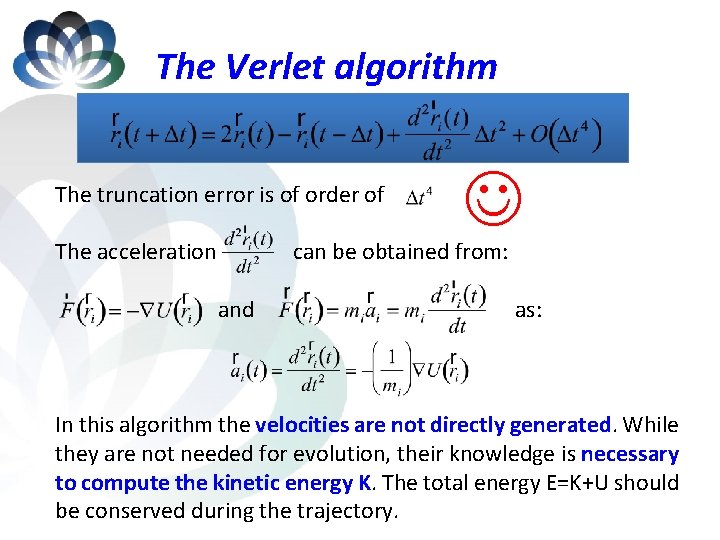 The Verlet algorithm

$\vec{r}_i(t+\Delta t) = 2\vec{r}_i(t) - \vec{r}_i(t-\Delta t) + \frac{d^2\vec{r}_i(t)}{dt^2}\Delta t^2 + O(\Delta t^4)$

The truncation error is of order of $\Delta t^4$

The acceleration $\frac{d^2\vec{r}_i(t)}{dt^2}$ can be obtained from:

$\vec{F}(\vec{r}_i) = -\nabla U(\vec{r}_i)$ and $\vec{F}(\vec{r}_i) = m_i\vec{a}_i = m_i\frac{d^2\vec{r}_i(t)}{dt}$ as:

$\vec{a}_i(t) = \frac{d^2\vec{r}_i(t)}{dt^2} = -\left(\frac{1}{m_i}\right)\nabla U(\vec{r}_i)$

In this algorithm the velocities are not directly generated. While they are not needed for evolution, their knowledge is necessary to compute the kinetic energy K. The total energy E=K+U should be conserved during the trajectory.